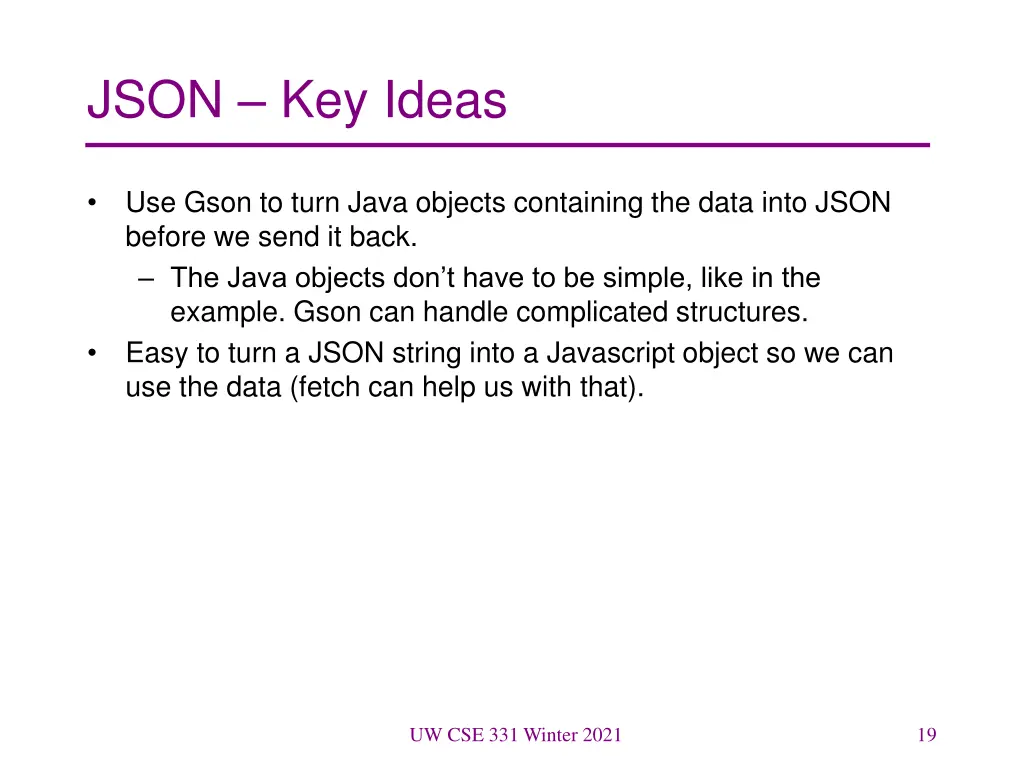 JSON – Key Ideas

• Use Gson to turn Java objects containing the data into JSON before we send it back.
– The Java objects don’t have to be simple, like in the example. Gson can handle complicated structures.
• Easy to turn a JSON string into a Javascript object so we can use the data (fetch can help us with that).

UW CSE 331 Winter 2021

19